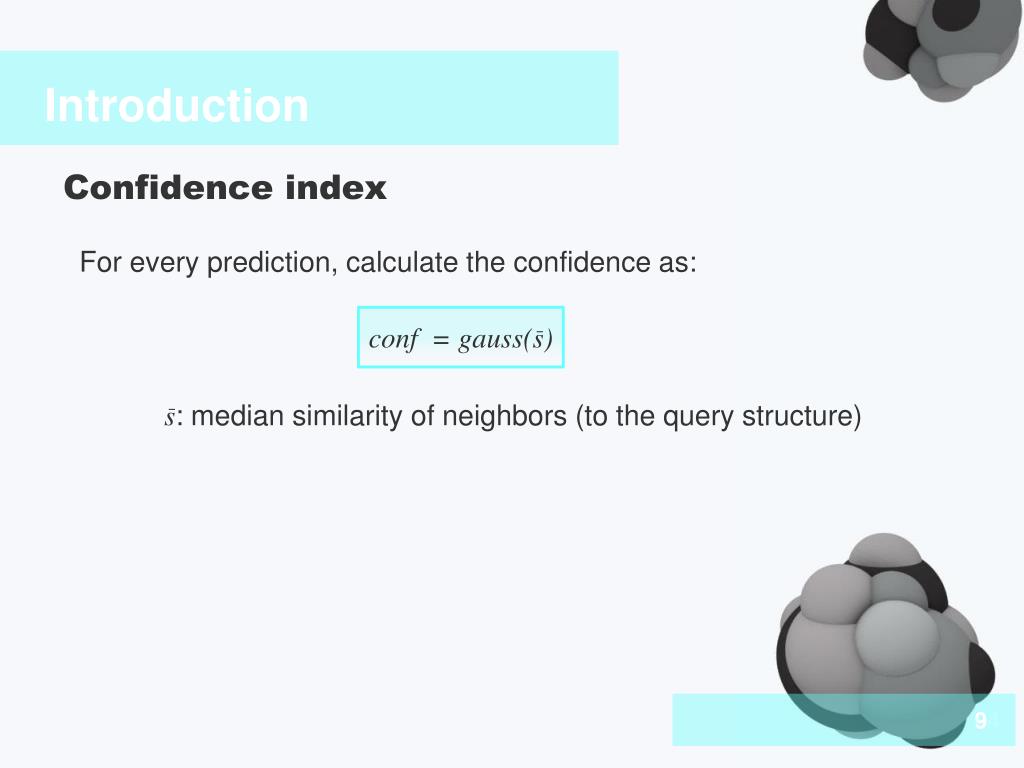 Introduction

Confidence index

For every prediction, calculate the confidence as:

$conf = gauss(\bar{s})$

$\bar{s}$: median similarity of neighbors (to the query structure)

9